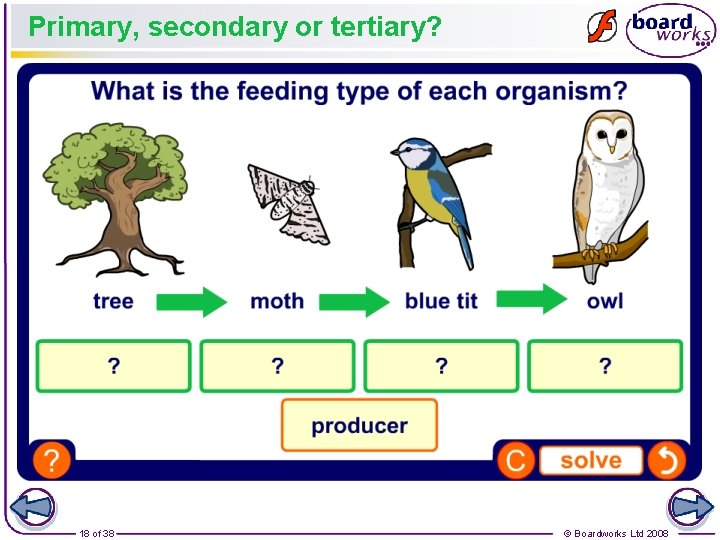 Primary, secondary or tertiary?

board works

What is the feeding type of each organism?

tree moth blue tit owl

?

?

?

?

producer

?

C

solve

18 of 38

© Boardworks Ltd 2008